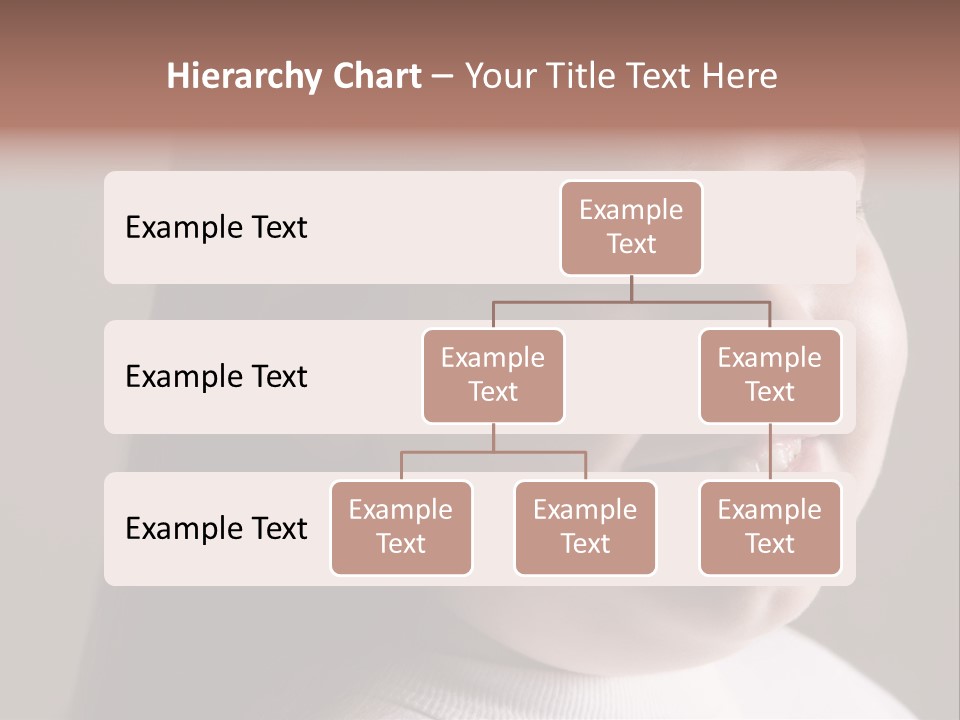 Hierarchy Chart – Your Title Text Here

Example Text

Example Text

Example Text

Example Text

Example Text

Example Text

Example Text

Example Text

Example Text